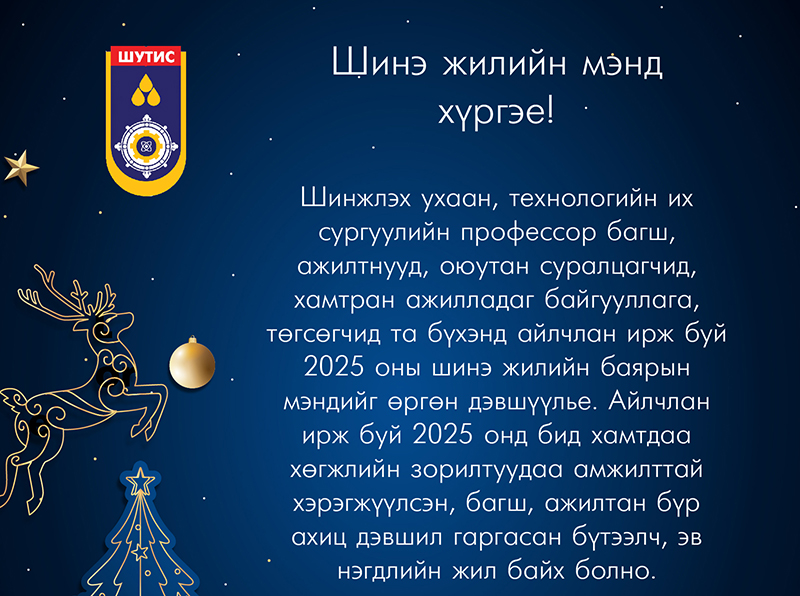 ШУТИС

Шинэ жилийн мэнд хүргэе!

Шинжлэх ухаан, технологийн их сургуулийн профессор багш, ажилтнууд, оюутан суралцагчид, хамтран ажилладаг байгууллага, төгсөгчид та бүхэнд айлчлан ирж буй 2025 оны шинэ жилийн баярын мэндийг өргөн дэвшүүлье. Айлчлан ирж буй 2025 онд бид хамтдаа хөгжлийн зорилтуудаа амжилттай хэрэгжүүлсэн, багш, ажилтан бүр ахиц дэвшил гаргасан бүтээлч, эв нэгдлийн жил байх болно.